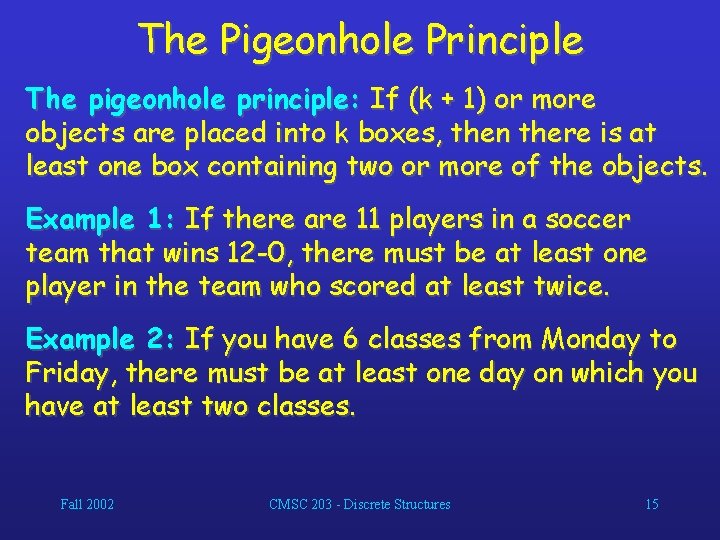 The Pigeonhole Principle

The pigeonhole principle: If (k + 1) or more objects are placed into k boxes, then there is at least one box containing two or more of the objects.

Example 1: If there are 11 players in a soccer team that wins 12-0, there must be at least one player in the team who scored at least twice.

Example 2: If you have 6 classes from Monday to Friday, there must be at least one day on which you have at least two classes.

Fall 2002

CMSC 203 - Discrete Structures

15